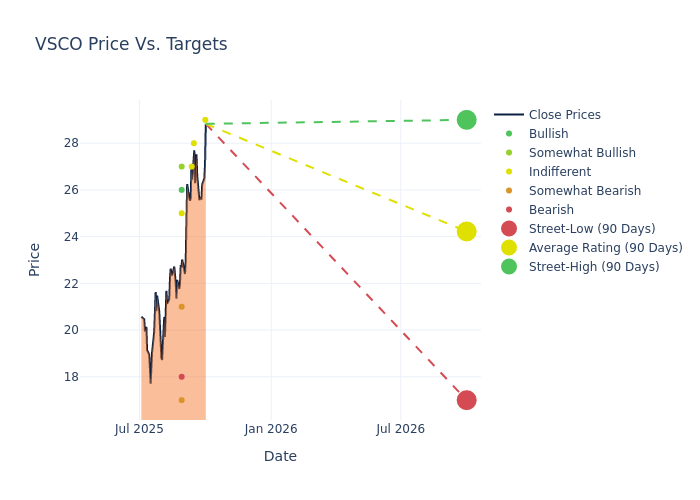 VSCO Price Vs. Targets

Price

28
26
24
22
20
18

Jul 2025
Jan 2026
Jul 2026

Date

Close Prices
Bullish
Somewhat Bullish
Indifferent
Somewhat Bearish
Bearish
Street-Low (90 Days)
Average Rating (90 Days)
Street-High (90 Days)